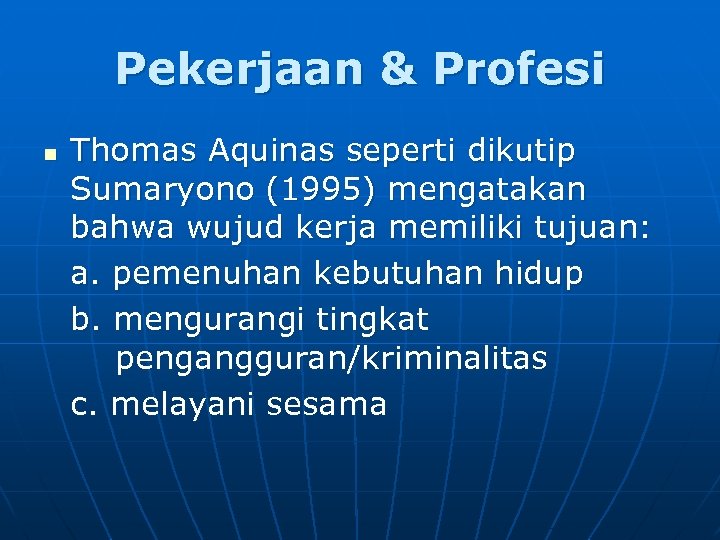 Pekerjaan & Profesi

Thomas Aquinas seperti dikutip Sumaryono (1995) mengatakan bahwa wujud kerja memiliki tujuan:
a. pemenuhan kebutuhan hidup
b. mengurangi tingkat pengangguran/kriminalitas
c. melayani sesama